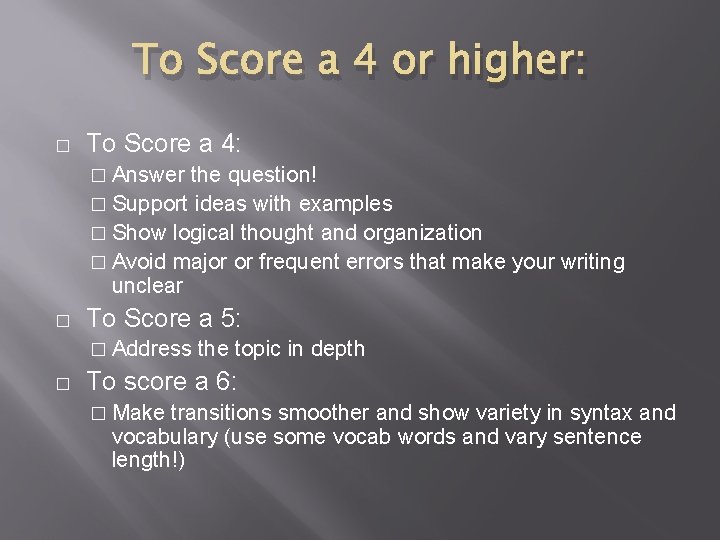 To Score a 4 or higher:

□ To Score a 4:
□ Answer the question!
□ Support ideas with examples
□ Show logical thought and organization
□ Avoid major or frequent errors that make your writing unclear

□ To Score a 5:
□ Address the topic in depth

□ To score a 6:
□ Make transitions smoother and show variety in syntax and vocabulary (use some vocab words and vary sentence length!)